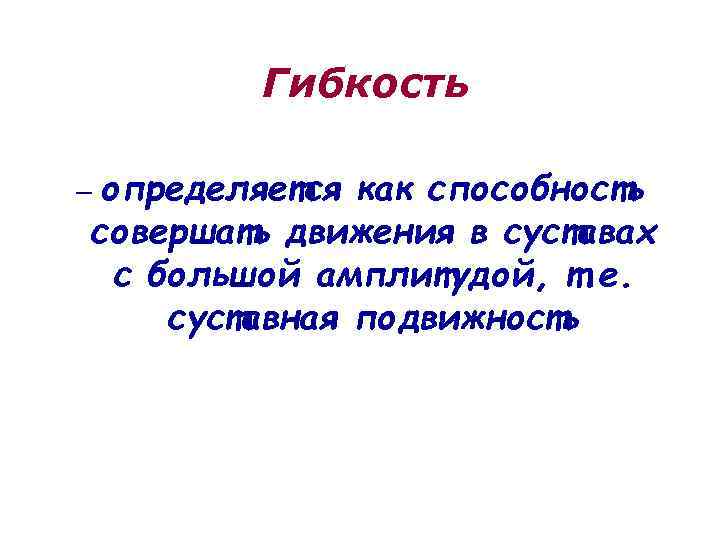 Гибкость

– определяется как способность совершать движения в суставах с большой амплитудой, т.е. суставная подвижность